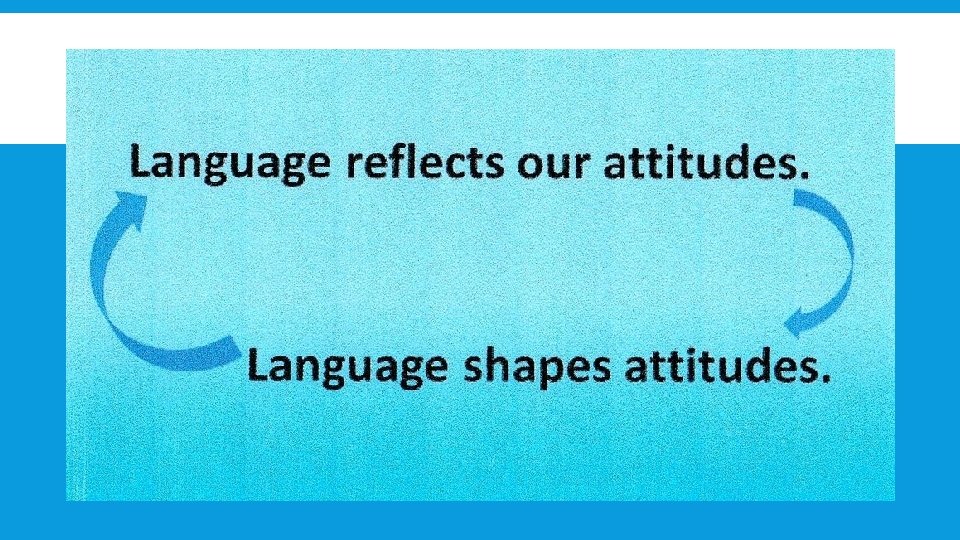 Language reflects our attitudes.

Language shapes attitudes.